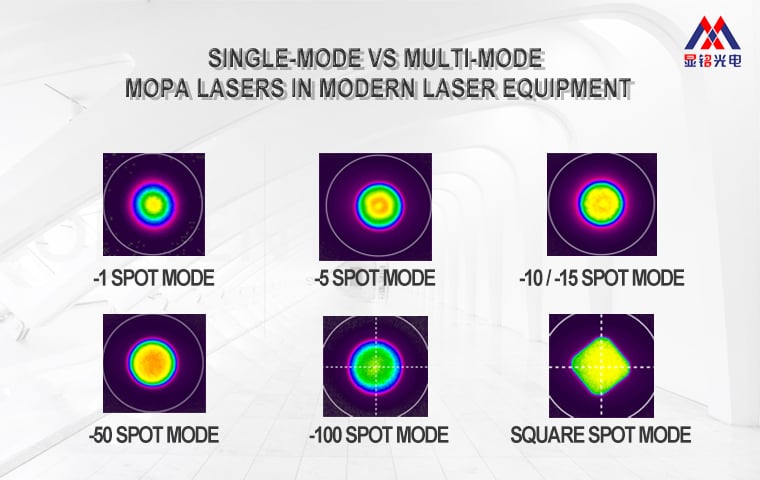 显铭光电

SINGLE-MODE VS MULTI-MODE
MOPA LASERS IN MODERN LASER EQUIPMENT

-1 SPOT MODE

-5 SPOT MODE

-10 / -15 SPOT MODE

-50 SPOT MODE

-100 SPOT MODE

SQUARE SPOT MODE